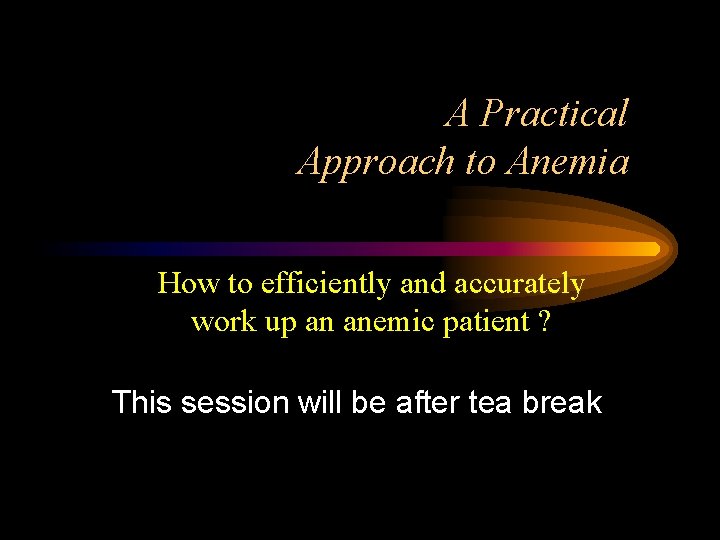 A Practical Approach to Anemia

How to efficiently and accurately work up an anemic patient ?

This session will be after tea break